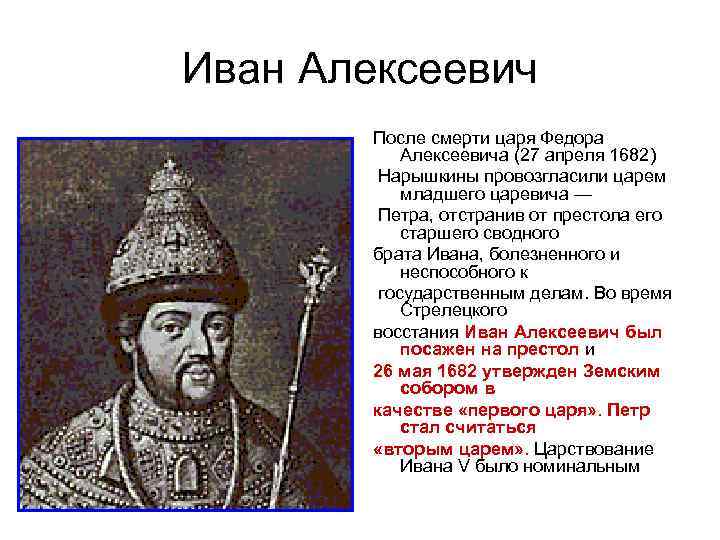 Иван Алексеевич

После смерти царя Федора Алексеевича (27 апреля 1682)
Нарышкины провозгласили царем младшего царевича —
Петра, отстранив от престола его старшего сводного
брата Ивана, болезненного и неспособного к
государственным делам. Во время Стрелецкого
восстания Иван Алексеевич был посажен на престол и
26 мая 1682 утвержден Земским собором в
качестве «первого царя». Петр стал считаться
«вторым царем». Царствование Ивана V было номинальным